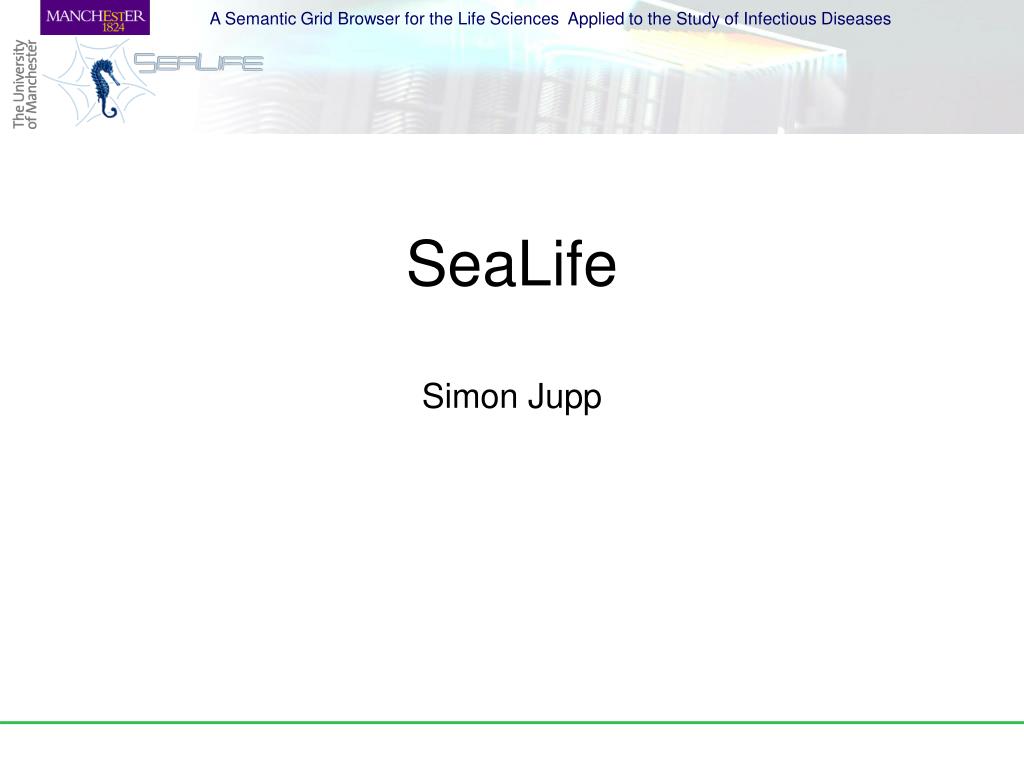 MANCHESTER
1824

The University of Manchester

SEALIFE

A Semantic Grid Browser for the Life Sciences Applied to the Study of Infectious Diseases

SeaLife

Simon Jupp